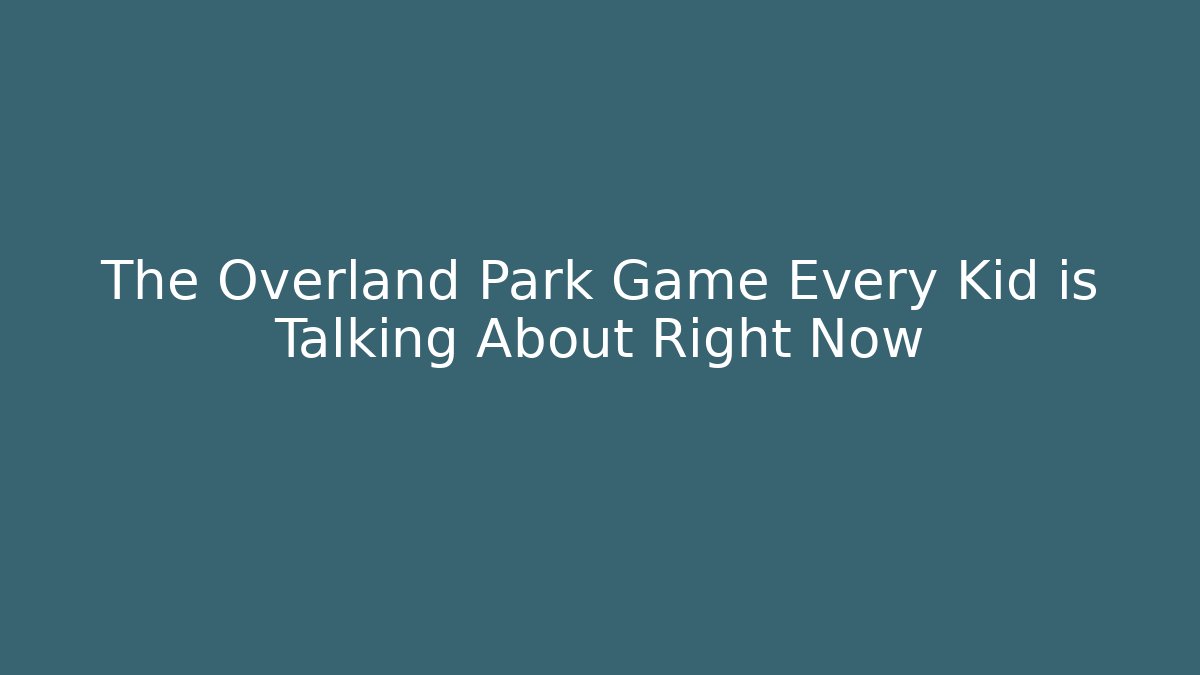 The Overland Park Game Every Kid is Talking About Right Now